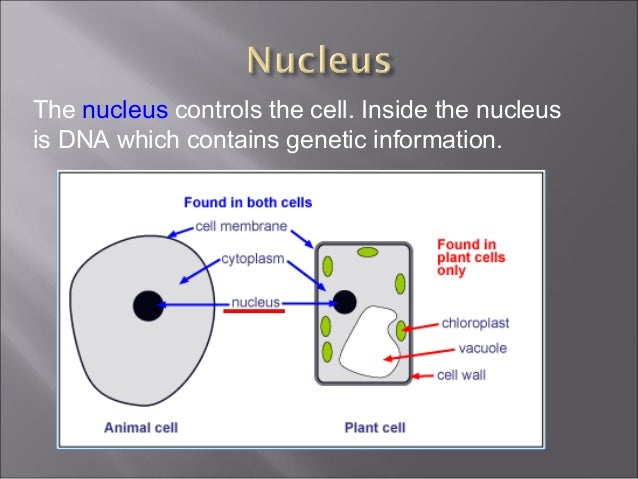 Nucleus

The nucleus controls the cell. Inside the nucleus is DNA which contains genetic information.

Found in both cells

cell membrane

cytoplasm

nucleus

Found in plant cells only

chloroplast

vacuole

cell wall

Animal cell

Plant cell